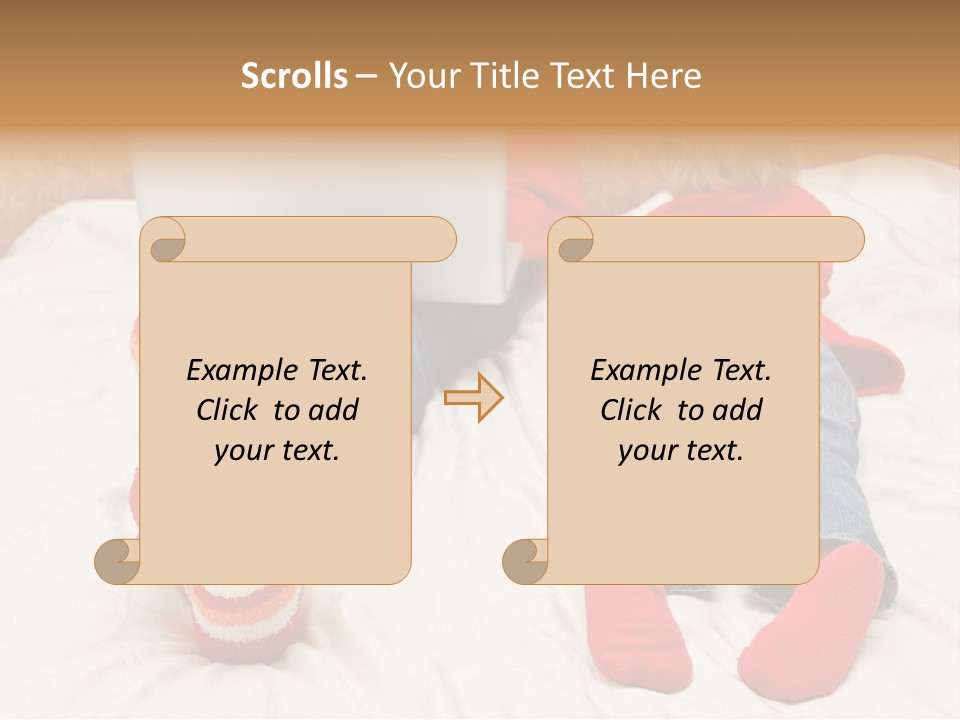 Scrolls – Your Title Text Here

Example Text. Click to add your text.

Example Text. Click to add your text.